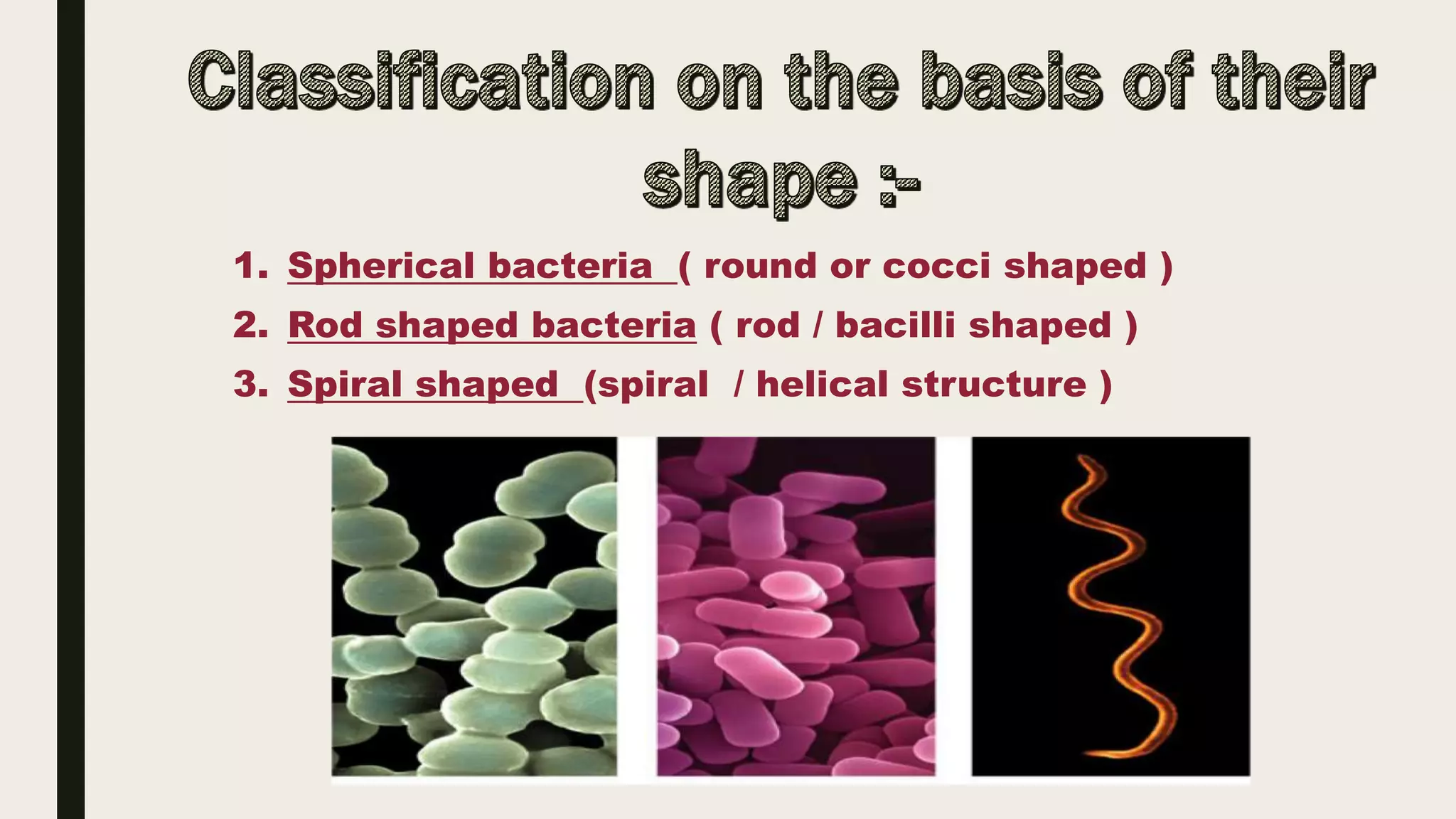 Classification on the basis of their shape :-

1. Spherical bacteria ( round or cocci shaped )
2. Rod shaped bacteria ( rod / bacilli shaped )
3. Spiral shaped (spiral / helical structure )